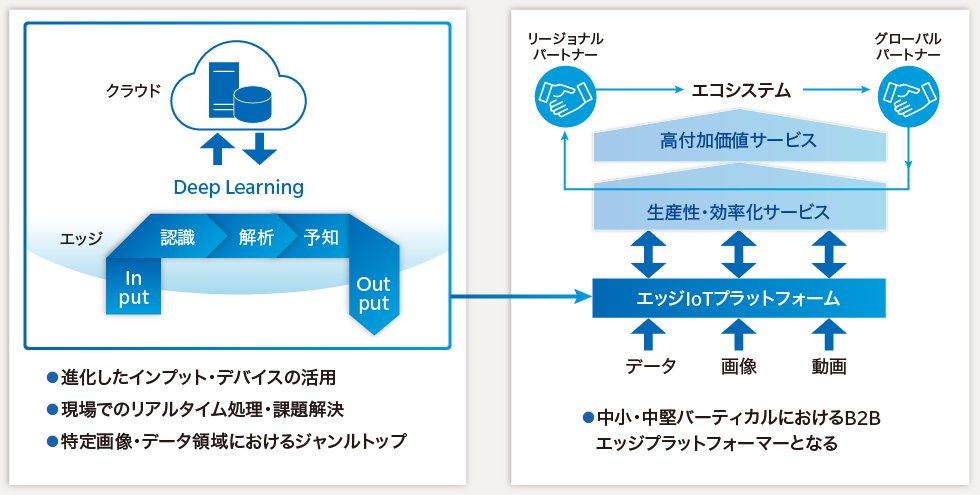 クラウド

Deep Learning

エッジ

認識

解析

予知

In put

Out put

●進化したインプット・デバイスの活用

●現場でのリアルタイム処理・課題解決

●特定画像・データ領域におけるジャンルトップ

リージョナル パートナー

エコシステム

グローバル パートナー

高付加価値サービス

生産性・効率化サービス

エッジIoTプラットフォーム

データ

画像

動画

●中小・中堅バーティカルにおけるB2B エッジプラットフォーマーとなる